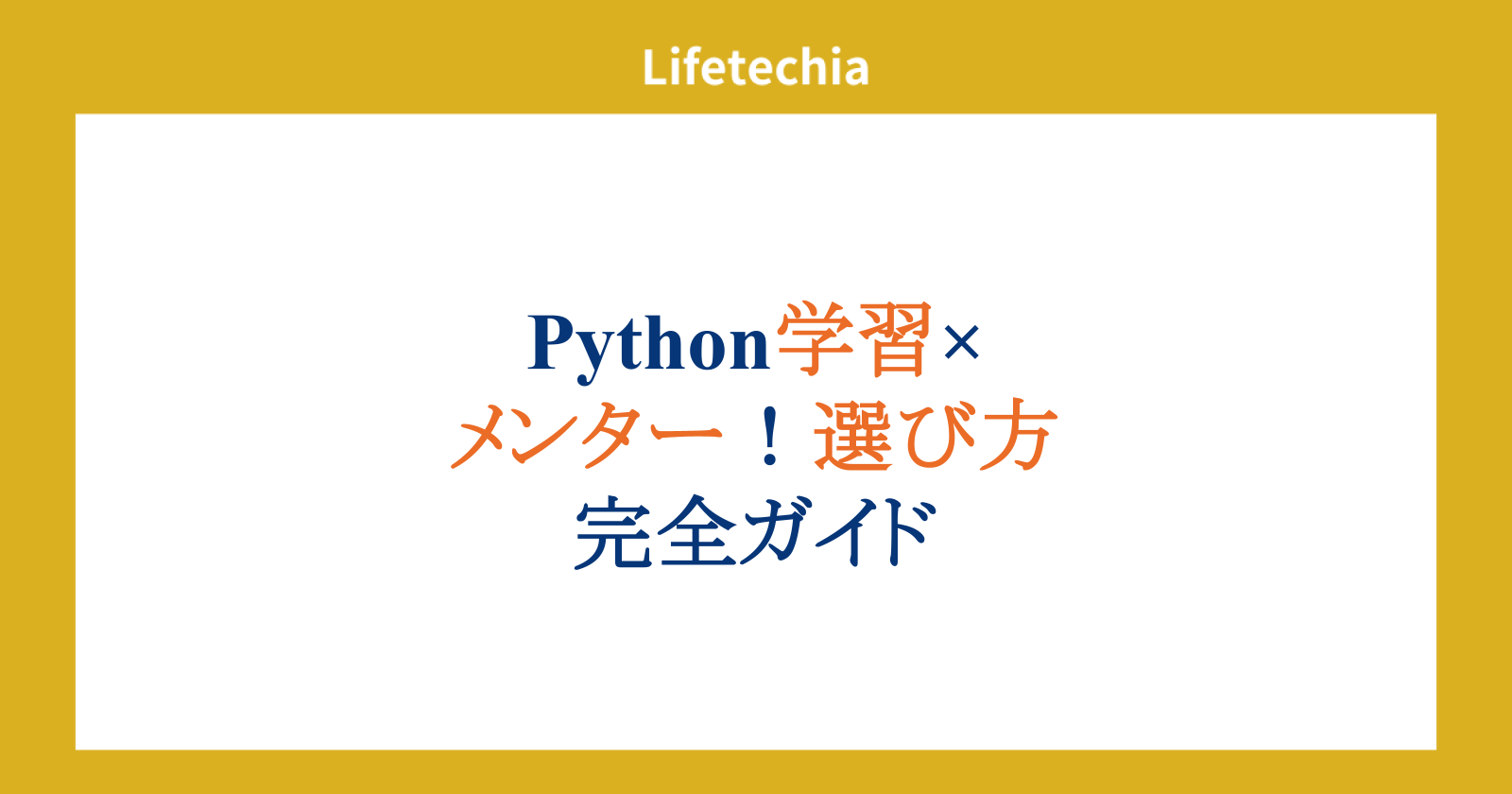 Lifetechia

Python学習×
メンター！選び方
完全ガイド